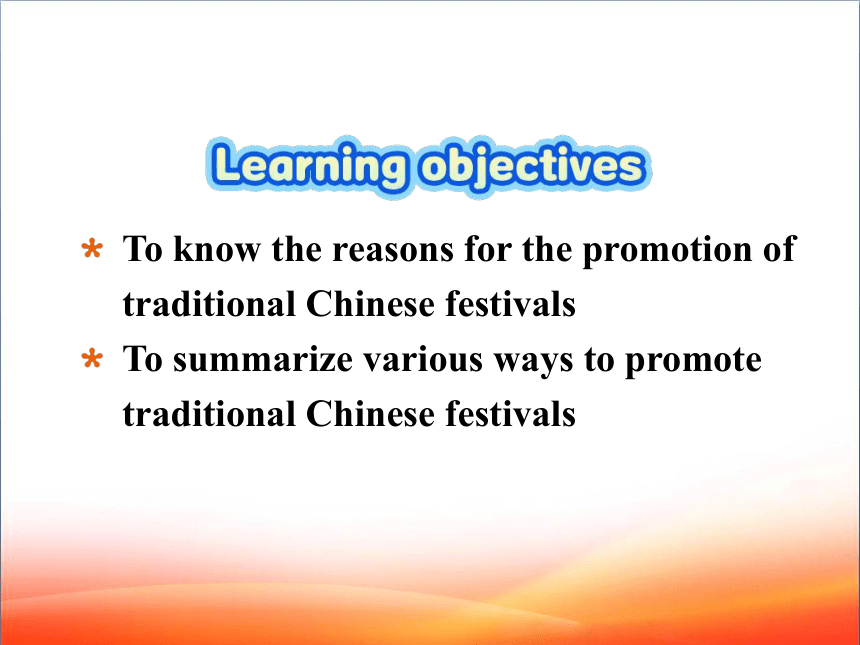 Learning objectives

* To know the reasons for the promotion of traditional Chinese festivals
* To summarize various ways to promote traditional Chinese festivals